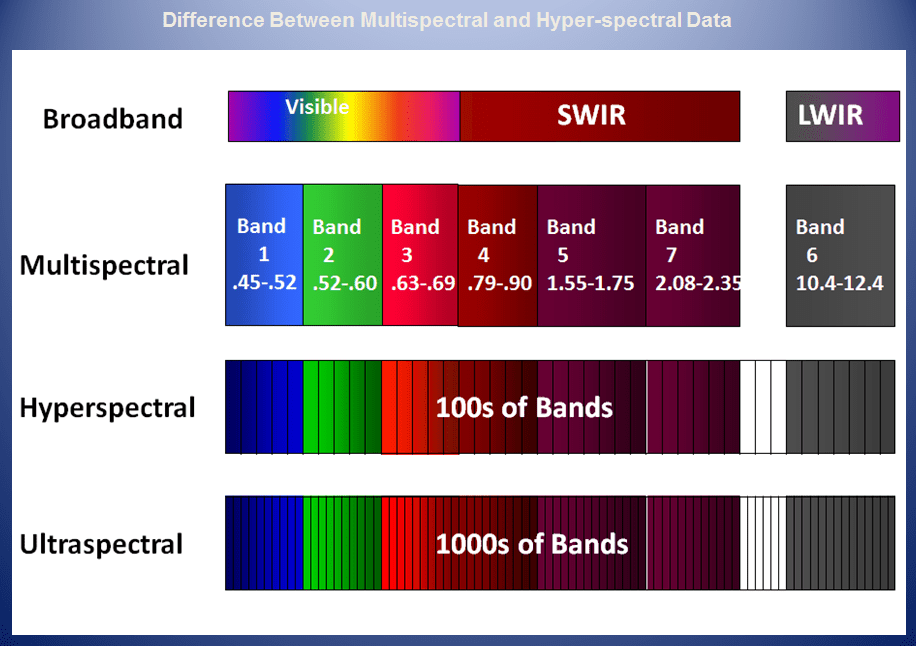 Difference Between Multispectral and Hyper-spectral Data

Broadband

Visible

SWIR

LWIR

Multispectral

Band 1 .45-.52

Band 2 .52-.60

Band 3 .63-.69

Band 4 .79-.90

Band 5 1.55-1.75

Band 7 2.08-2.35

Band 6 10.4-12.4

Hyperspectral

100s of Bands

Ultraspectral

1000s of Bands